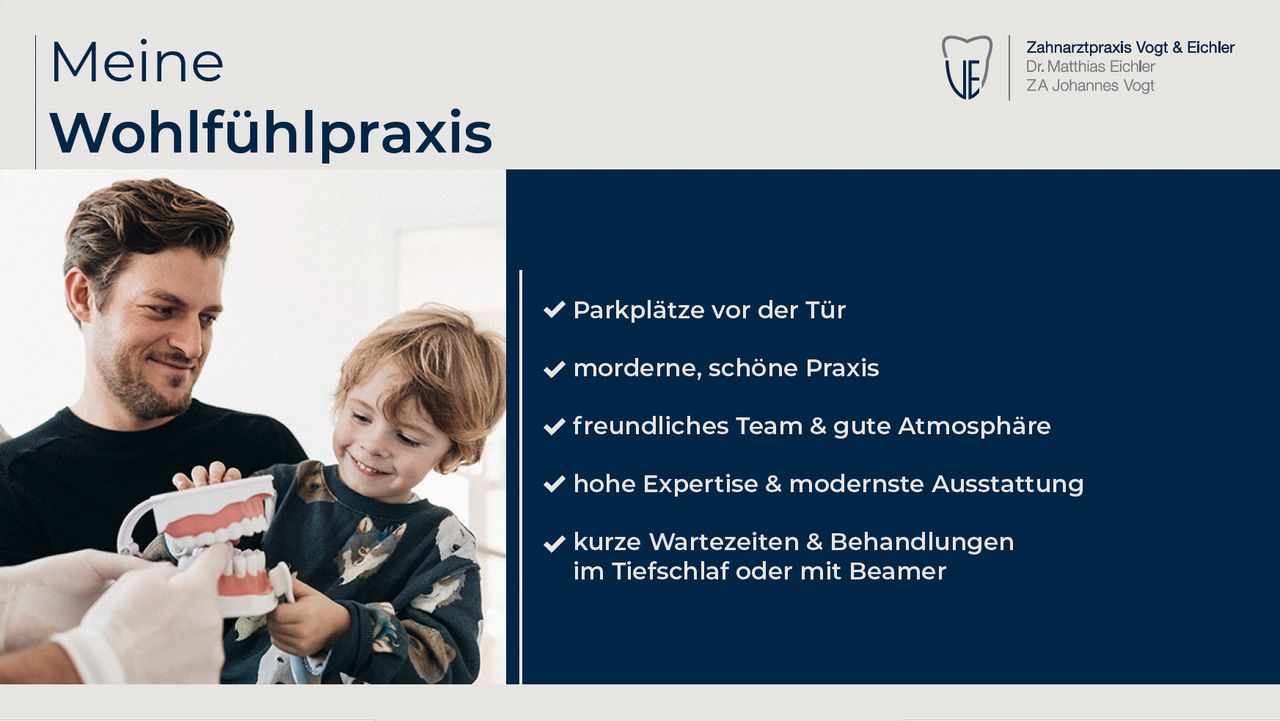 Meine
Wohlfühlpraxis

VE
Zahnarztpraxis Vogt & Eichler
Dr. Matthias Eichler
ZA Johannes Vogt

✔ Parkplätze vor der Tür

✔ morderne, schöne Praxis

✔ freundliches Team & gute Atmosphäre

✔ hohe Expertise & modernste Ausstattung

✔ kurze Wartezeiten & Behandlungen im Tiefschlaf oder mit Beamer